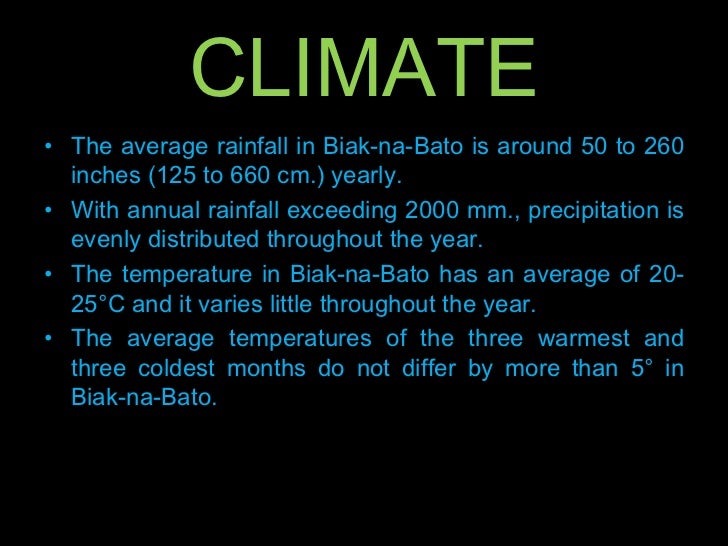 CLIMATE

• The average rainfall in Biak-na-Bato is around 50 to 260 inches (125 to 660 cm.) yearly.
• With annual rainfall exceeding 2000 mm., precipitation is evenly distributed throughout the year.
• The temperature in Biak-na-Bato has an average of 20-25°C and it varies little throughout the year.
• The average temperatures of the three warmest and three coldest months do not differ by more than 5° in Biak-na-Bato.